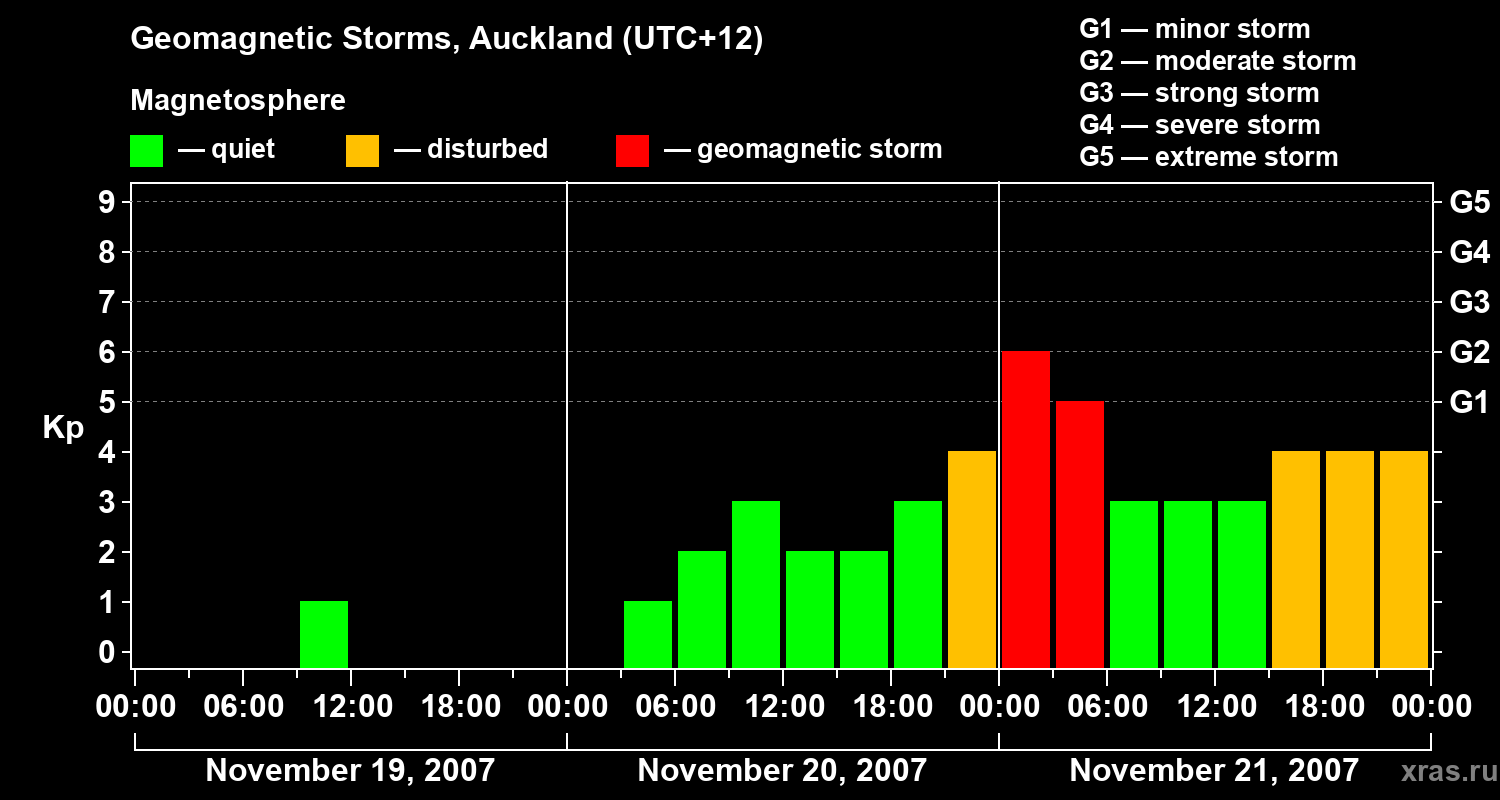 Geomagnetic Storms, Auckland (UTC+12)

Magnetosphere

— quiet — disturbed — geomagnetic storm

G1 — minor storm
G2 — moderate storm
G3 — strong storm
G4 — severe storm
G5 — extreme storm

Kp

9
8
7
6
5
4
3
2
1
0

G5
G4
G3
G2
G1

00:00 06:00 12:00 18:00 00:00 06:00 12:00 18:00 00:00 06:00 12:00 18:00 00:00

November 19, 2007 November 20, 2007 November 21, 2007

xras.ru